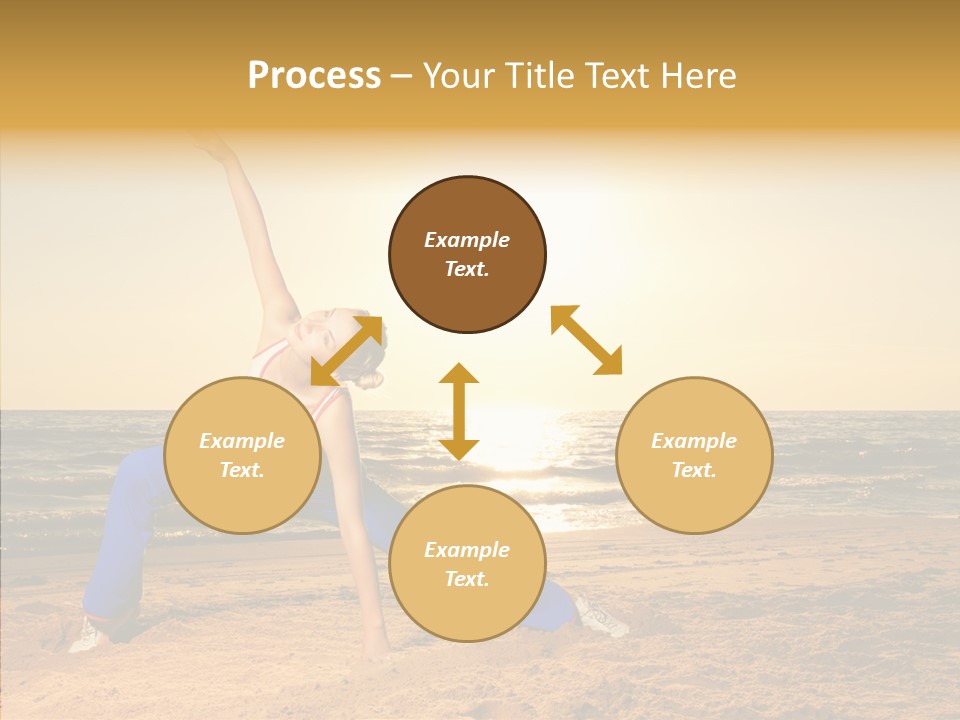 Process – Your Title Text Here

Example Text.

Example Text.

Example Text.

Example Text.